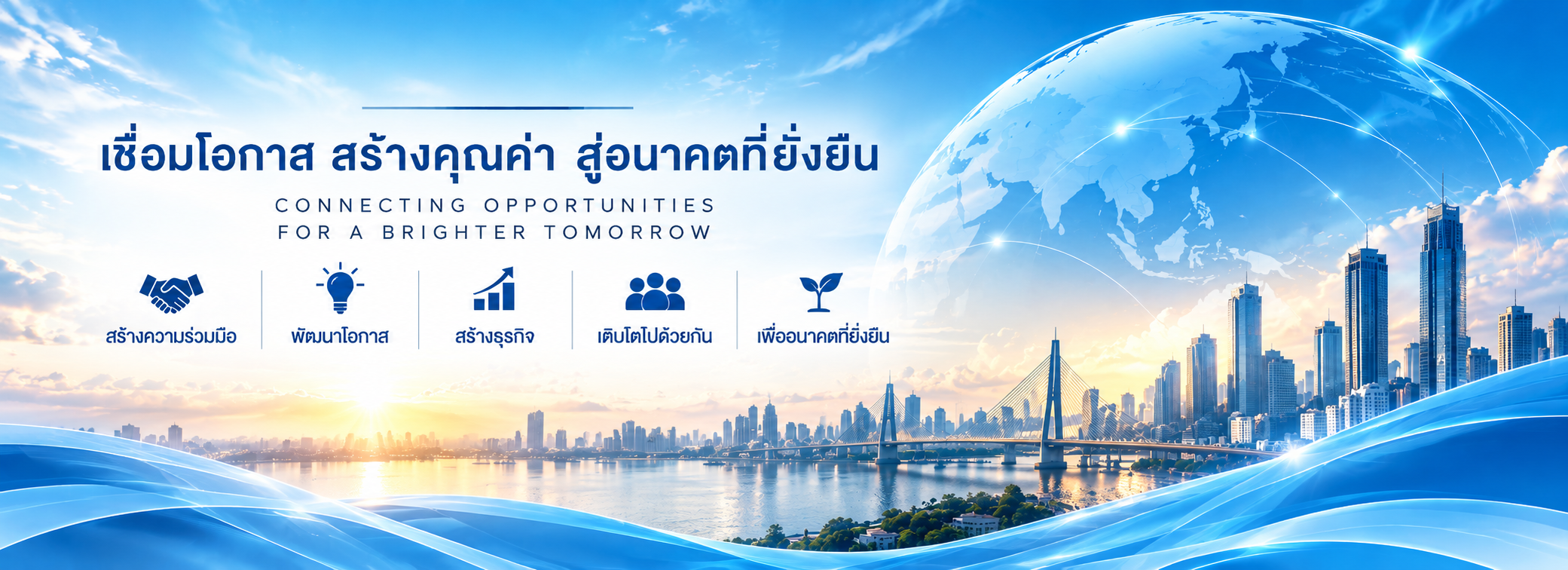 เชื่อมโอกาส สร้างคุณค่า สู่อนาคตที่ยั่งยืน

CONNECTING OPPORTUNITIES FOR A BRIGHTER TOMORROW

สร้างความร่วมมือ

พัฒนาโอกาส

สร้างธุรกิจ

เติบโตไปด้วยกัน

เพื่ออนาคตที่ยั่งยืน